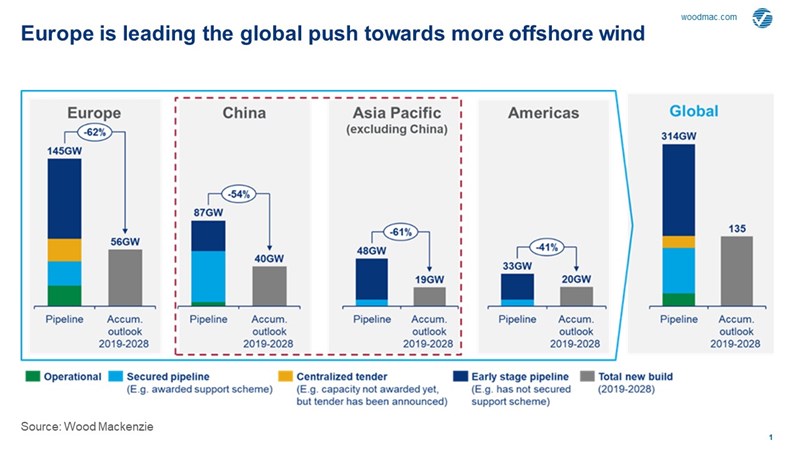 woodmac.com

Europe is leading the global push towards more offshore wind

Europe
-62%
145GW
56GW
Pipeline
Accum. outlook 2019-2028

China
-54%
87GW
40GW
Pipeline
Accum. outlook 2019-2028

Asia Pacific
(excluding China)
-61%
48GW
19GW
Pipeline
Accum. outlook 2019-2028

Americas
-41%
33GW
20GW
Pipeline
Accum. outlook 2019-2028

Global
314GW
135
Pipeline
Accum. outlook 2019-2028

Operational
Secured pipeline (E.g. awarded support scheme)
Centralized tender (E.g. capacity not awarded yet, but tender has been announced)
Early stage pipeline (E.g. has not secured support scheme)
Total new build (2019-2028)

Source: Wood Mackenzie

1